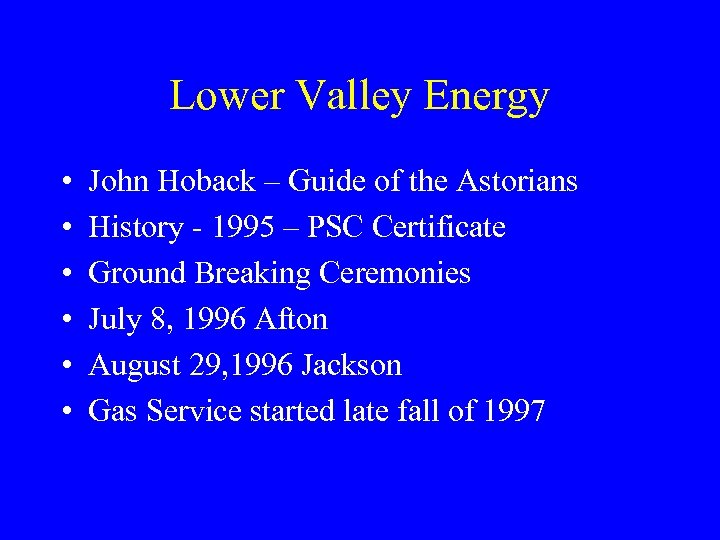 Lower Valley Energy

• John Hoback – Guide of the Astorians
• History - 1995 – PSC Certificate
• Ground Breaking Ceremonies
• July 8, 1996 Afton
• August 29,1996 Jackson
• Gas Service started late fall of 1997